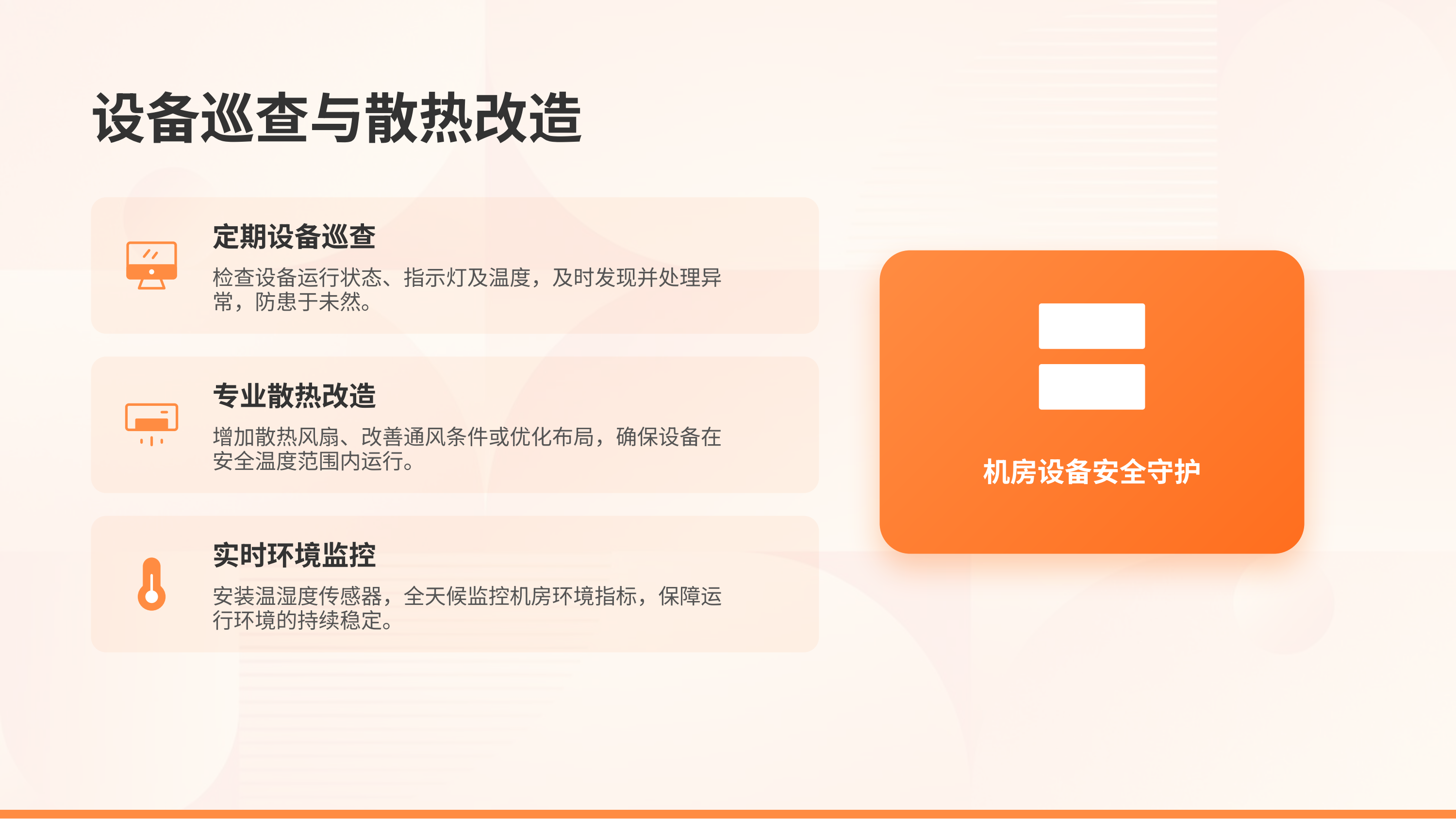 设备巡查与散热改造

定期设备巡查

检查设备运行状态、指示灯及温度，及时发现并处理异常，防患于未然。

专业散热改造

增加散热风扇、改善通风条件或优化布局，确保设备在安全温度范围内运行。

实时环境监控

安装温湿度传感器，全天候监控机房环境指标，保障运行环境的持续稳定。

机房设备安全守护